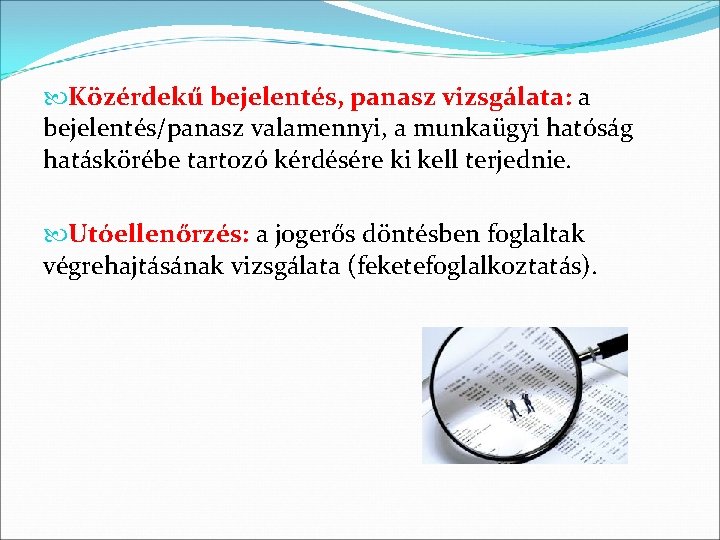 Közérdekű bejelentés, panasz vizsgálata: a bejelentés/panasz valamennyi, a munkaügyi hatóság hatáskörébe tartozó kérdésére ki kell terjednie.

Utóellenőrzés: a jogerős döntésben foglaltak végrehajtásának vizsgálata (feketefoglalkoztatás).